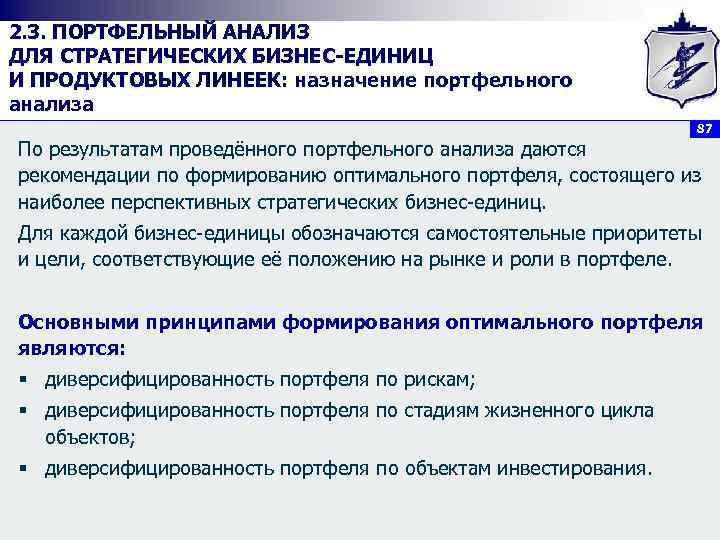 2.3. ПОРТФЕЛЬНЫЙ АНАЛИЗ ДЛЯ СТРАТЕГИЧЕСКИХ БИЗНЕС-ЕДИНИЦ И ПРОДУКТОВЫХ ЛИНЕЕК: назначение портфельного анализа

87

По результатам проведённого портфельного анализа даются рекомендации по формированию оптимального портфеля, состоящего из наиболее перспективных стратегических бизнес-единиц.

Для каждой бизнес-единицы обозначаются самостоятельные приоритеты и цели, соответствующие её положению на рынке и роли в портфеле.

Основными принципами формирования оптимального портфеля являются:

▪ диверсифицированность портфеля по рискам;
▪ диверсифицированность портфеля по стадиям жизненного цикла объектов;
▪ диверсифицированность портфеля по объектам инвестирования.